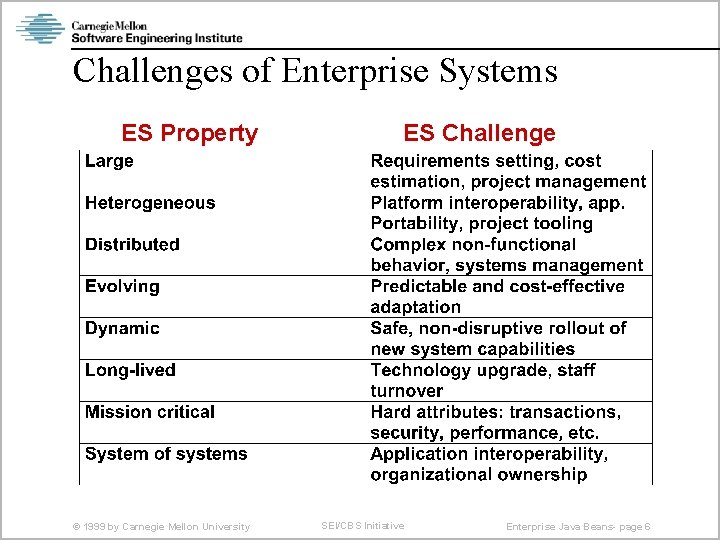 Carnegie Mellon
Software Engineering Institute

Challenges of Enterprise Systems

| ES Property | ES Challenge |
|---|---|
| Large | Requirements setting, cost estimation, project management |
| Heterogeneous | Platform interoperability, app. Portability, project tooling |
| Distributed | Complex non-functional behavior, systems management |
| Evolving | Predictable and cost-effective adaptation |
| Dynamic | Safe, non-disruptive rollout of new system capabilities |
| Long-lived | Technology upgrade, staff turnover |
| Mission critical | Hard attributes: transactions, security, performance, etc. |
| System of systems | Application interoperability, organizational ownership |

© 1999 by Carnegie Mellon University SEI/CBS Initiative Enterprise Java Beans- page 6